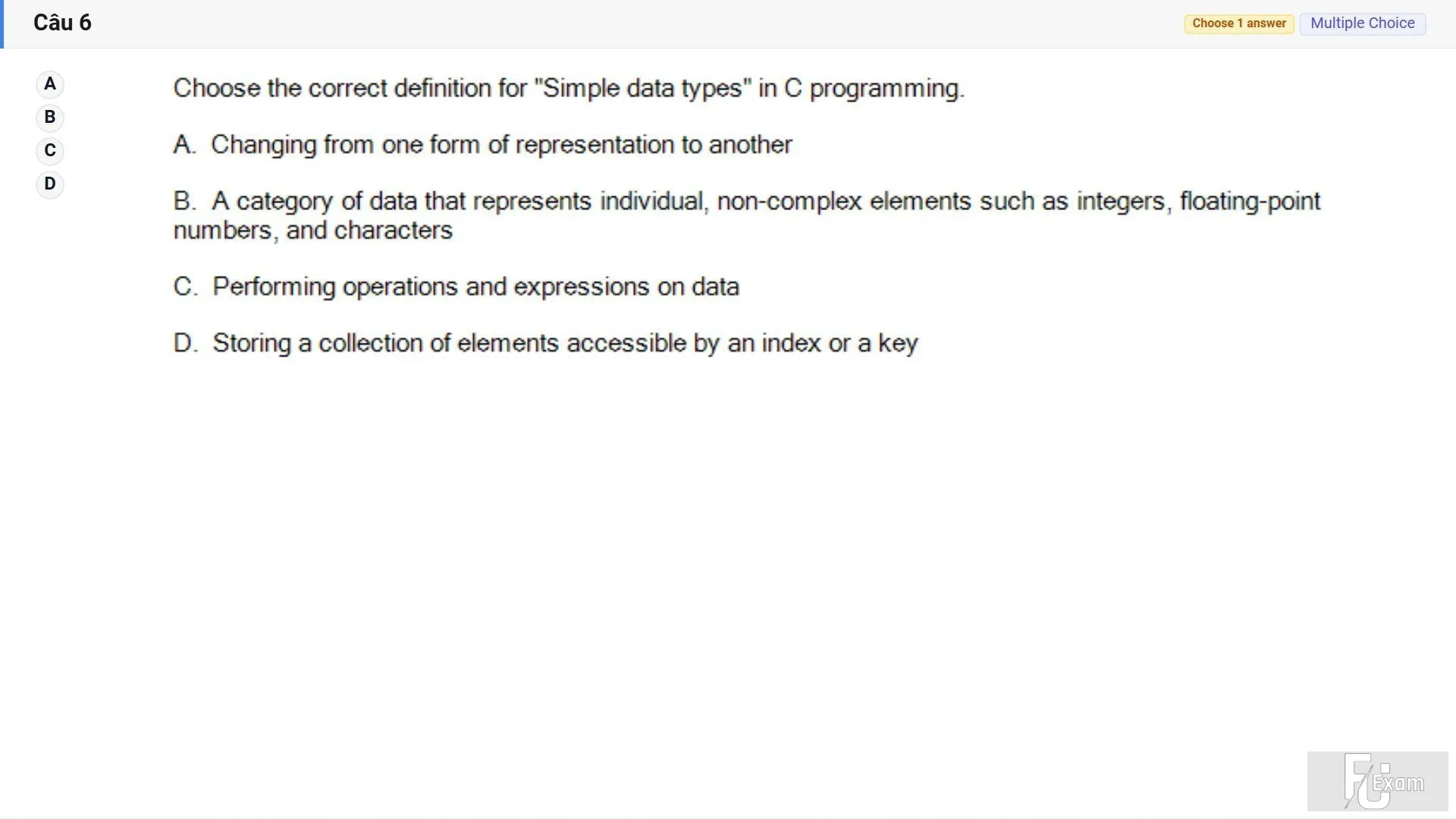 Câu 6

Choose 1 answer

Multiple Choice

A
B
C
D

Choose the correct definition for "Simple data types" in C programming.

A. Changing from one form of representation to another

B. A category of data that represents individual, non-complex elements such as integers, floating-point numbers, and characters

C. Performing operations and expressions on data

D. Storing a collection of elements accessible by an index or a key

FU Exam